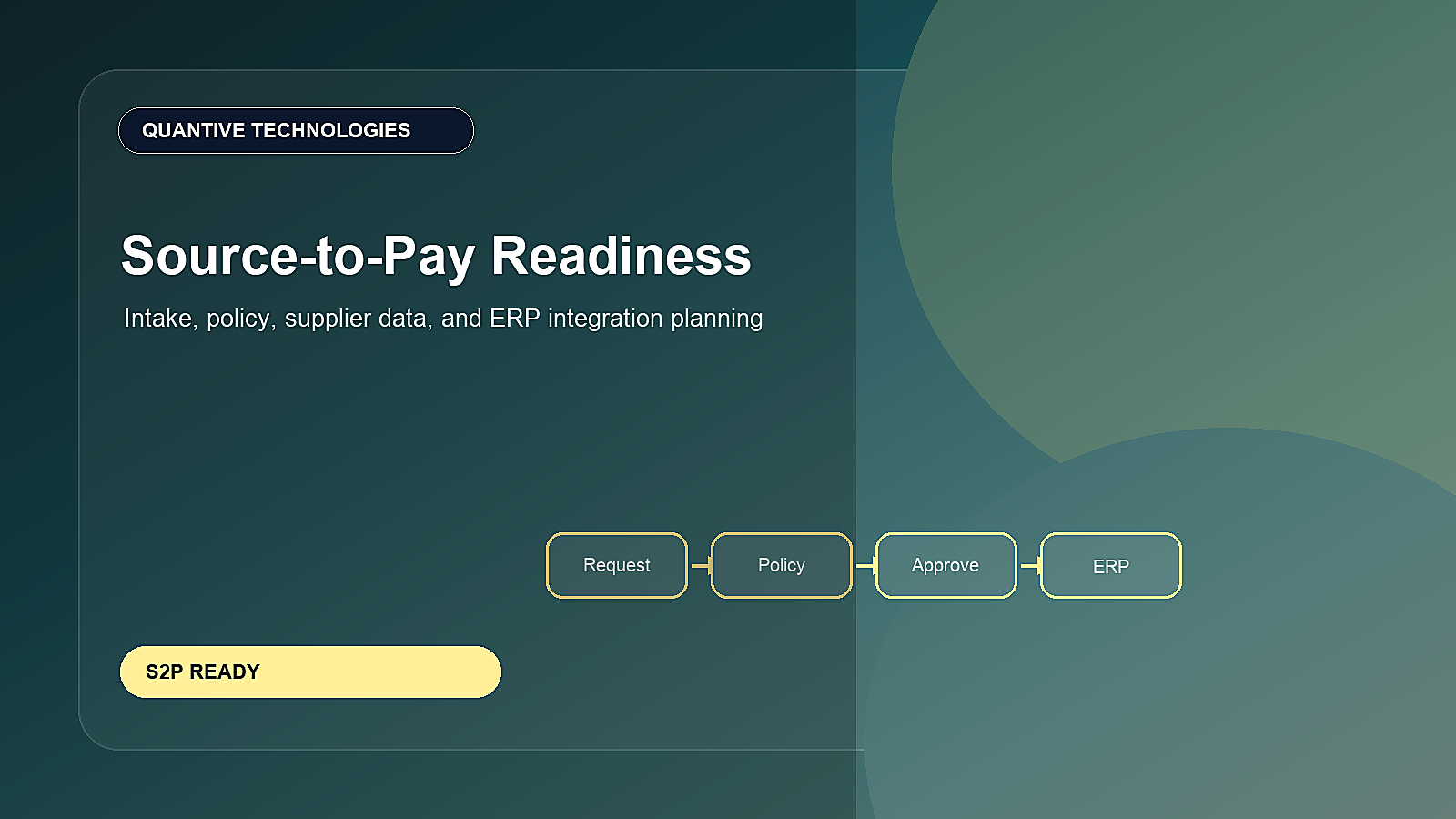 QUANTIVE TECHNOLOGIES

Source-to-Pay Readiness

Intake, policy, supplier data, and ERP integration planning

Request

Policy

Approve

ERP

S2P READY